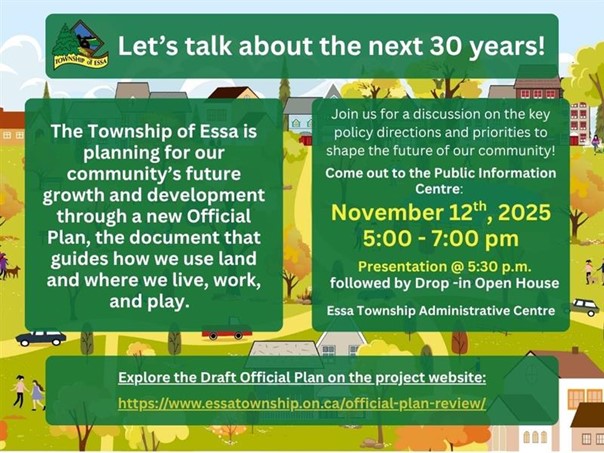 TOWNSHIP of ESSA

Let's talk about the next 30 years!

The Township of Essa is planning for our community's future growth and development through a new Official Plan, the document that guides how we use land and where we live, work, and play.

Join us for a discussion on the key policy directions and priorities to shape the future of our community!

Come out to the Public Information Centre:

November 12$^{th}$, 2025
5:00 - 7:00 pm

Presentation @ 5:30 p.m.
followed by Drop -in Open House

Essa Township Administrative Centre

Explore the Draft Official Plan on the project website:
https://www.essatownship.on.ca/official-plan-review/